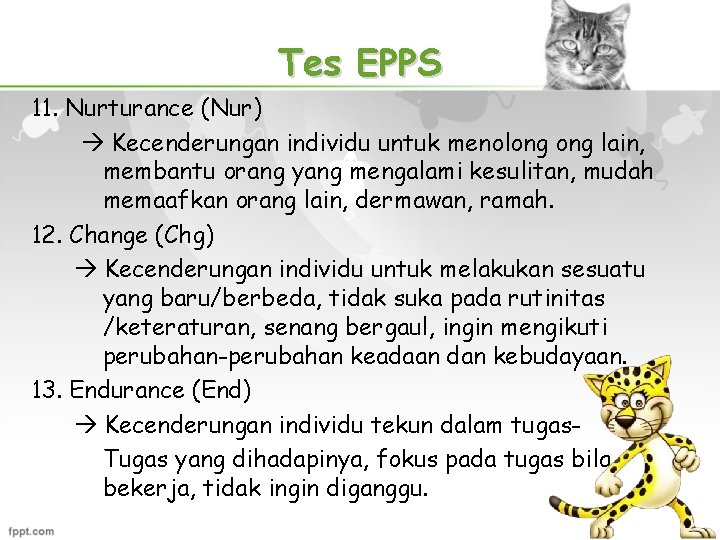 Tes EPPS

11. Nurturance (Nur)

→ Kecenderungan individu untuk menolong ong lain, membantu orang yang mengalami kesulitan, mudah memaafkan orang lain, dermawan, ramah.

12. Change (Chg)

→ Kecenderungan individu untuk melakukan sesuatu yang baru/berbeda, tidak suka pada rutinitas /keteraturan, senang bergaul, ingin mengikuti perubahan-perubahan keadaan dan kebudayaan.

13. Endurance (End)

→ Kecenderungan individu tekun dalam tugas-

Tugas yang dihadapinya, fokus pada tugas bila bekerja, tidak ingin diganggu.

fppt.com